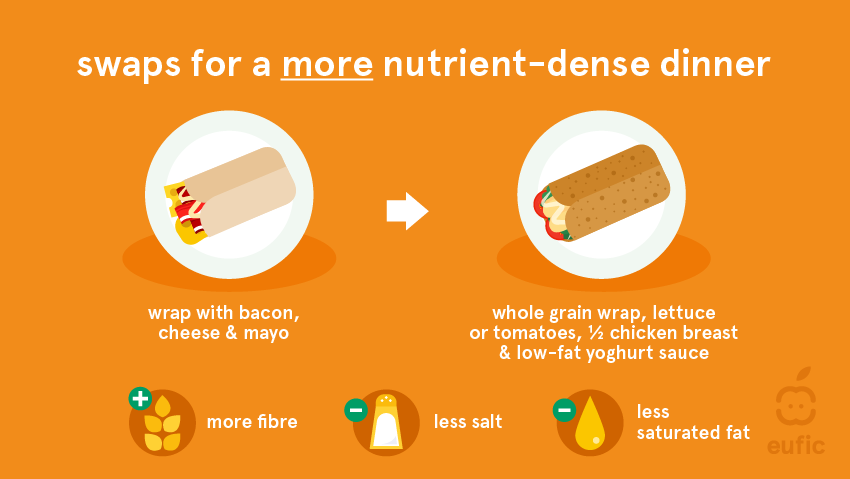 swaps for a more nutrient-dense dinner

wrap with bacon, cheese & mayo

whole grain wrap, lettuce or tomatoes, ½ chicken breast & low-fat yoghurt sauce

more fibre

less salt

less saturated fat

eufic